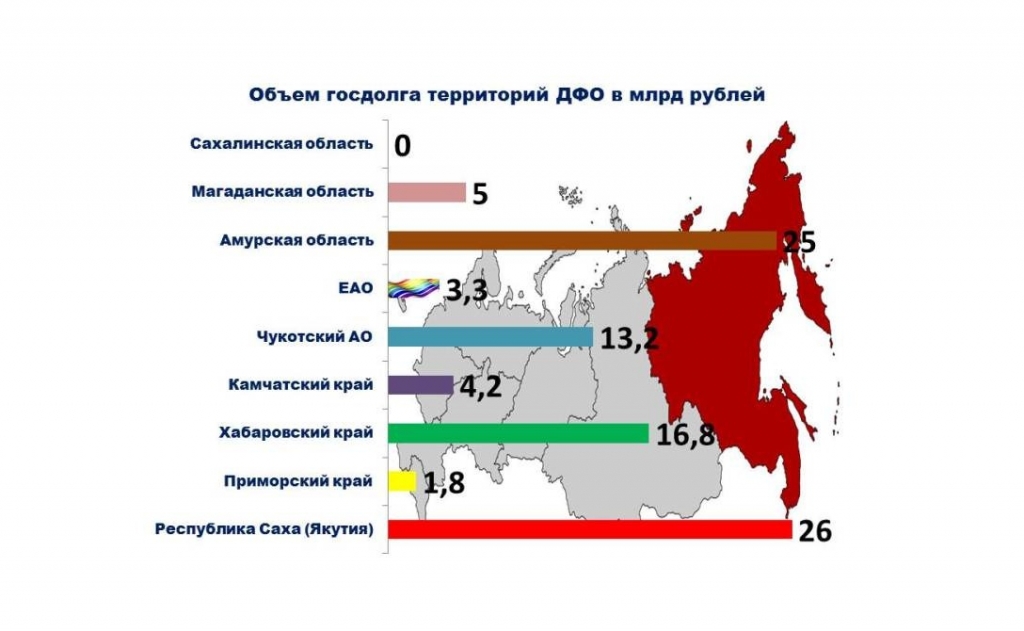 Объем госдолга территорий ДФО в млрд рублей

Сахалинская область 0
Магаданская область 5
Амурская область 25
ЕАО 3,3
Чукотский АО 13,2
Камчатский край 4,2
Хабаровский край 16,8
Приморский край 1,8
Республика Саха (Якутия) 26